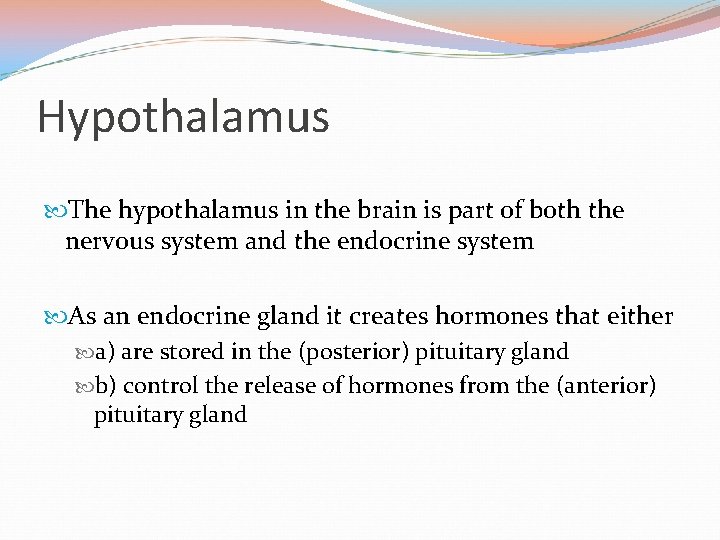 Hypothalamus

The hypothalamus in the brain is part of both the nervous system and the endocrine system

As an endocrine gland it creates hormones that either

a) are stored in the (posterior) pituitary gland

b) control the release of hormones from the (anterior) pituitary gland